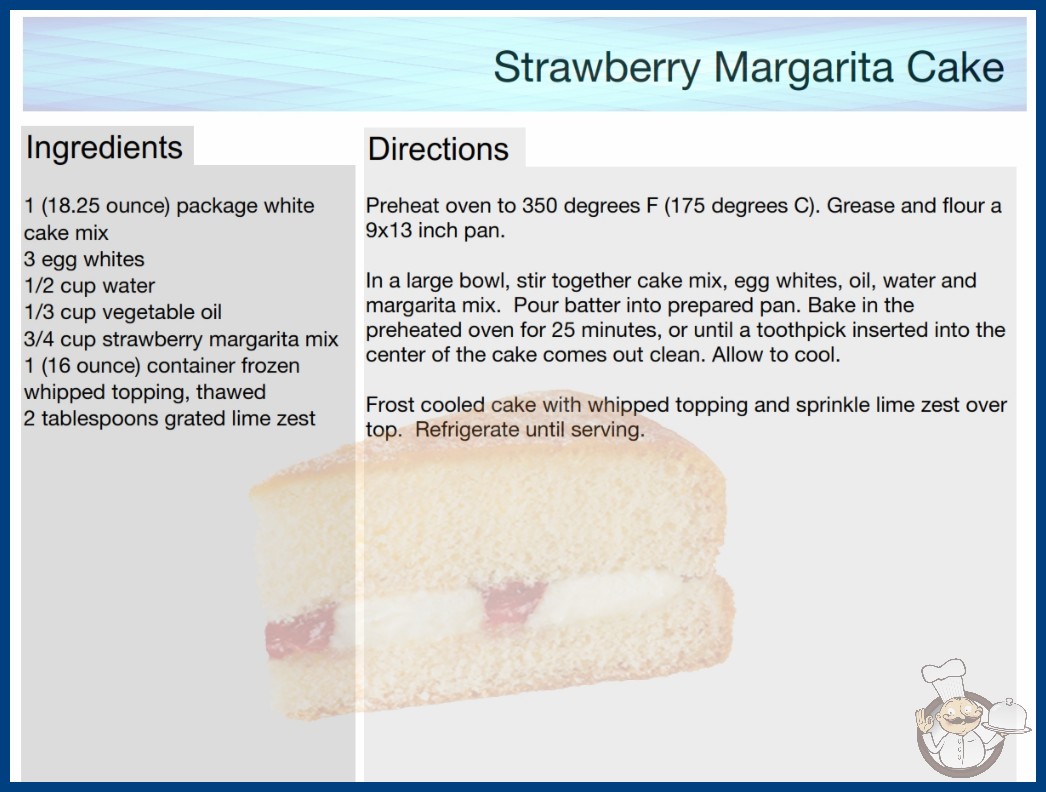 Strawberry Margarita Cake

Ingredients

1 (18.25 ounce) package white cake mix
3 egg whites
1/2 cup water
1/3 cup vegetable oil
3/4 cup strawberry margarita mix
1 (16 ounce) container frozen whipped topping, thawed
2 tablespoons grated lime zest

Directions

Preheat oven to 350 degrees F (175 degrees C). Grease and flour a 9x13 inch pan.

In a large bowl, stir together cake mix, egg whites, oil, water and margarita mix. Pour batter into prepared pan. Bake in the preheated oven for 25 minutes, or until a toothpick inserted into the center of the cake comes out clean. Allow to cool.

Frost cooled cake with whipped topping and sprinkle lime zest over top. Refrigerate until serving.